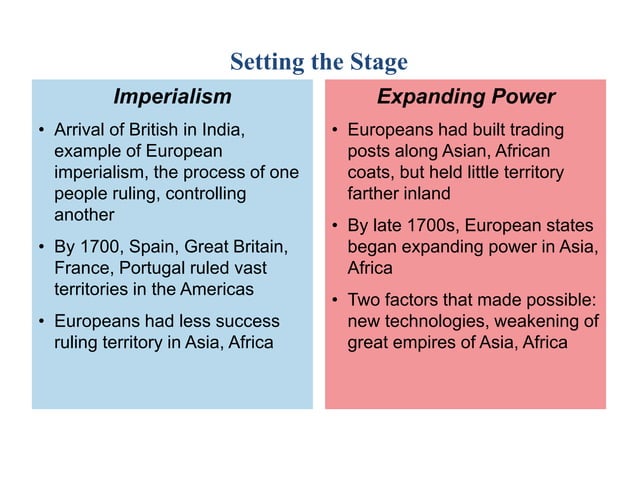 Setting the Stage

Imperialism

• Arrival of British in India, example of European imperialism, the process of one people ruling, controlling another

• By 1700, Spain, Great Britain, France, Portugal ruled vast territories in the Americas

• Europeans had less success ruling territory in Asia, Africa

Expanding Power

• Europeans had built trading posts along Asian, African coats, but held little territory farther inland

• By late 1700s, European states began expanding power in Asia, Africa

• Two factors that made possible: new technologies, weakening of great empires of Asia, Africa